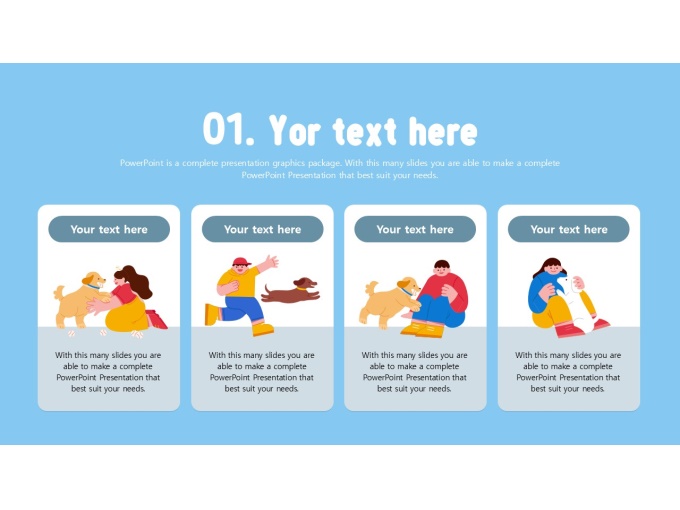 01. Yor text here

PowerPoint is a complete presentation graphics package. With this many slides you are able to make a complete PowerPoint Presentation that best suit your needs.

Your text here

With this many slides you are able to make a complete PowerPoint Presentation that best suit your needs.

Your text here

With this many slides you are able to make a complete PowerPoint Presentation that best suit your needs.

Your text here

With this many slides you are able to make a complete PowerPoint Presentation that best suit your needs.

Your text here

With this many slides you are able to make a complete PowerPoint Presentation that best suit your needs.